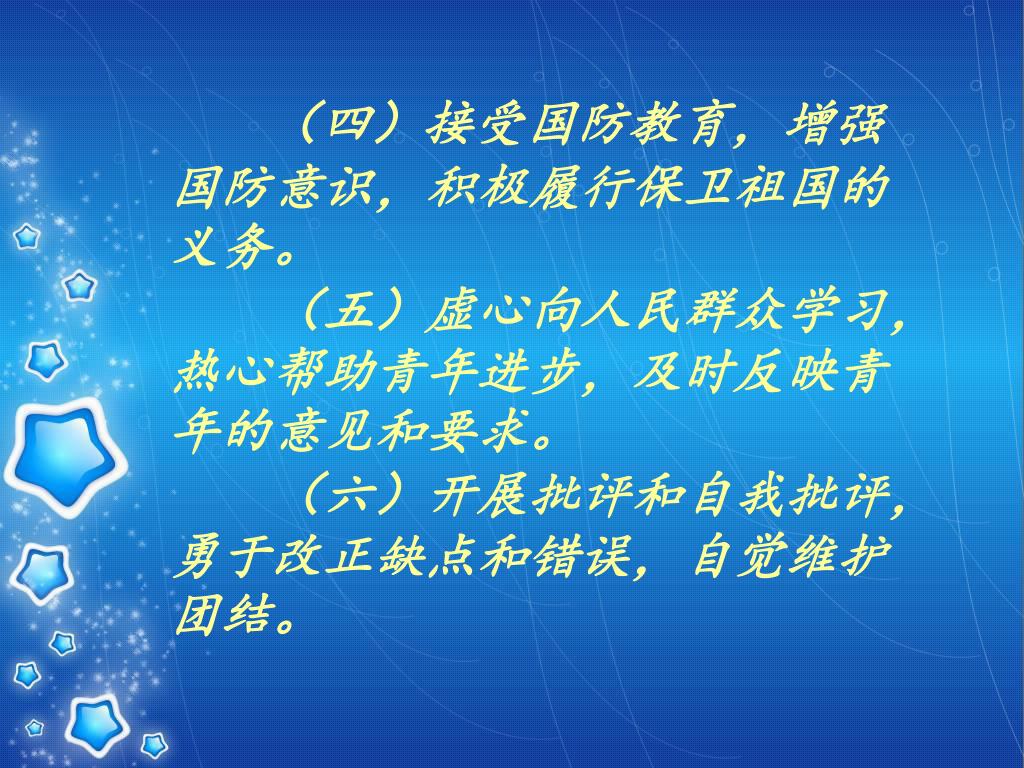 （四）接受国防教育，增强国防意识，积极履行保卫祖国的义务。

（五）虚心向人民群众学习，热心帮助青年进步，及时反映青年的意见和要求。

（六）开展批评和自我批评，勇于改正缺点和错误，自觉维护团结。